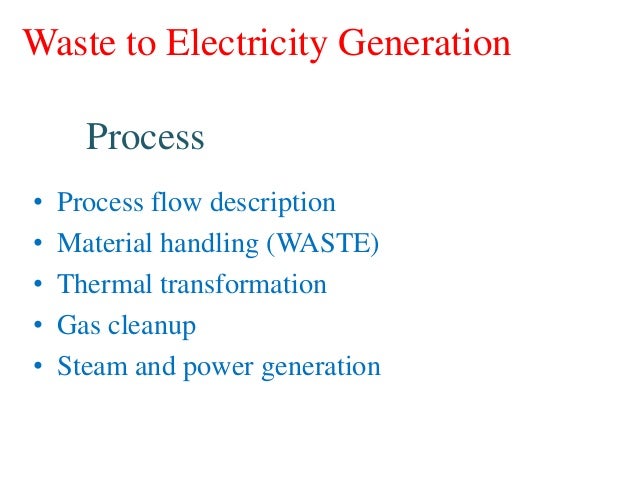 Waste to Electricity Generation

Process

• Process flow description
• Material handling (WASTE)
• Thermal transformation
• Gas cleanup
• Steam and power generation